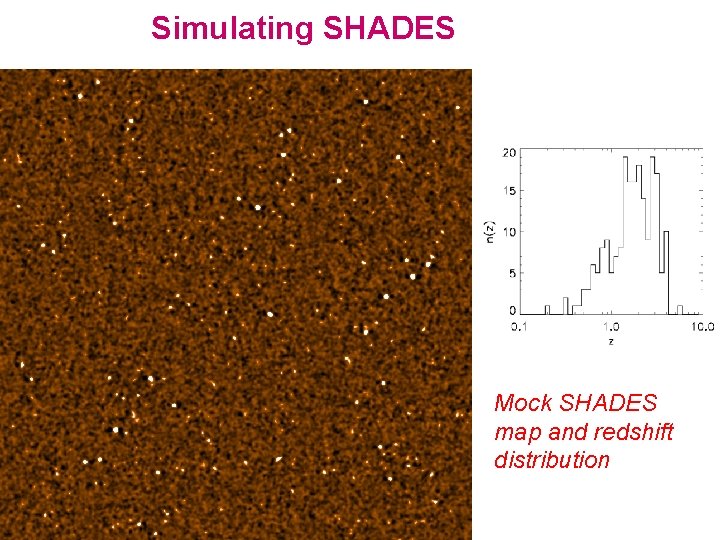 Simulating SHADES

20
15
10
5
0
n(z)
0.1
1.0
10.0
z

Mock SHADES map and redshift distribution